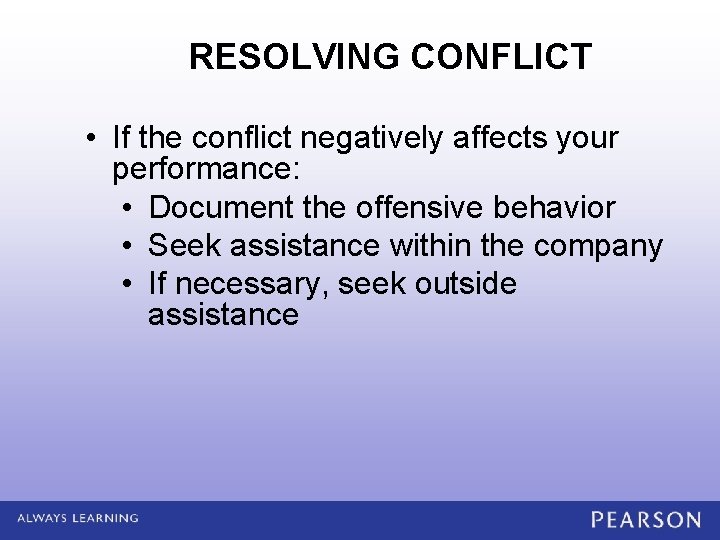 RESOLVING CONFLICT

• If the conflict negatively affects your performance:
  • Document the offensive behavior
  • Seek assistance within the company
  • If necessary, seek outside assistance

ALWAYS LEARNING

PEARSON